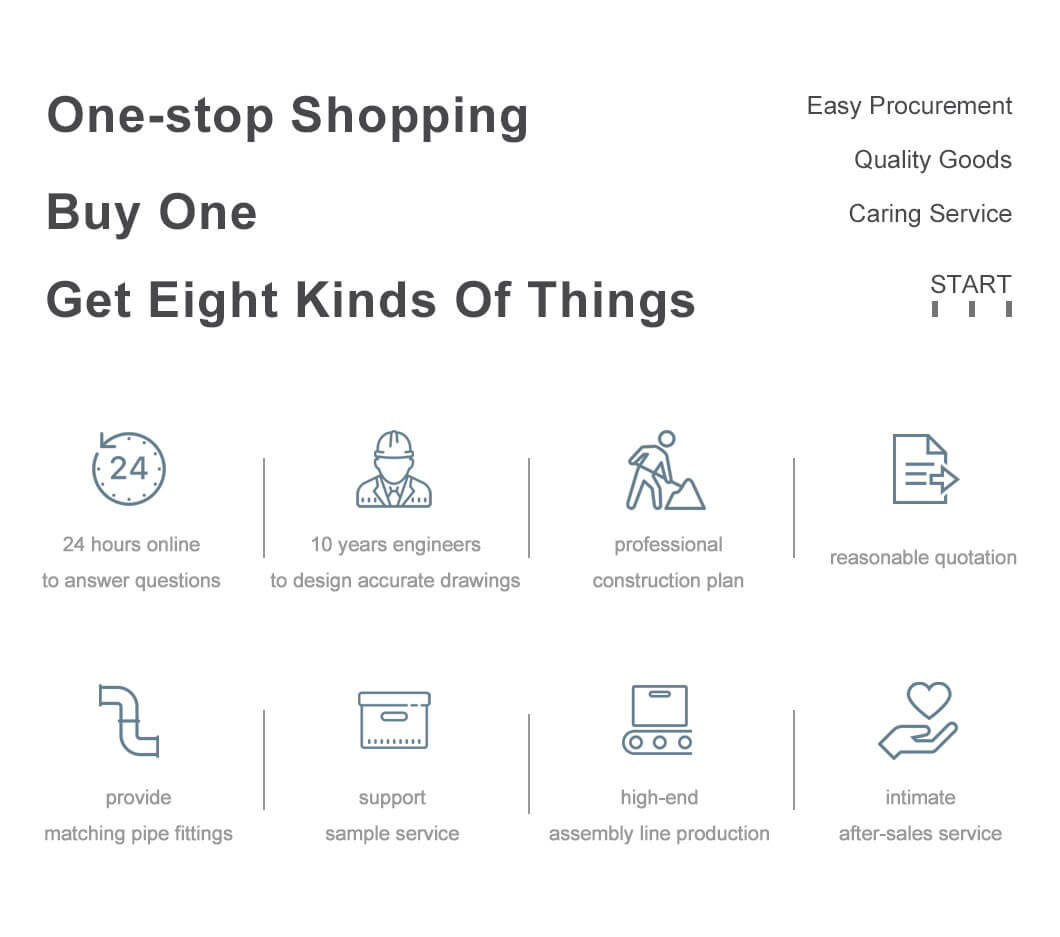 One-stop Shopping

Buy One

Get Eight Kinds Of Things

Easy Procurement

Quality Goods

Caring Service

START

24

24 hours online
to answer questions

10 years engineers
to design accurate drawings

professional
construction plan

reasonable quotation

provide
matching pipe fittings

support
sample service

high-end
assembly line production

intimate
after-sales service